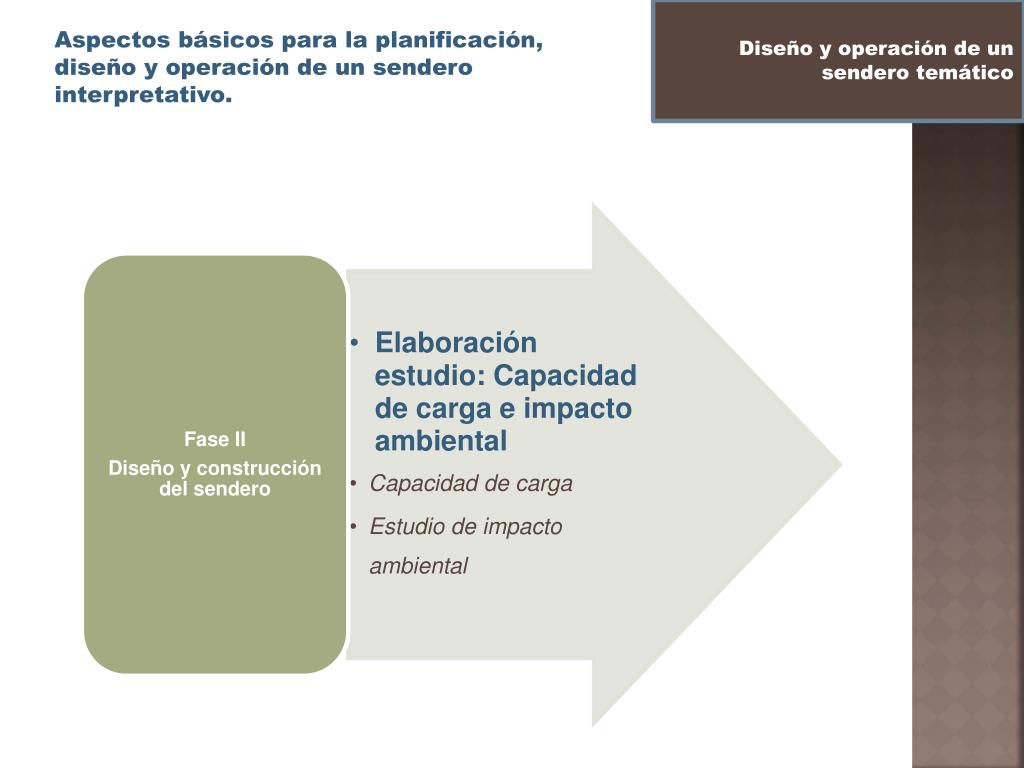 Aspectos básicos para la planificación, diseño y operación de un sendero interpretativo.

Diseño y operación de un sendero temático

Fase II

Diseño y construcción del sendero

• Elaboración estudio: Capacidad de carga e impacto ambiental

• Capacidad de carga

• Estudio de impacto ambiental